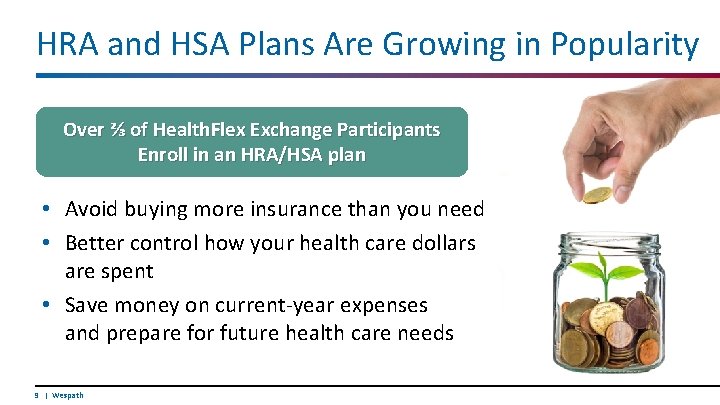 HRA and HSA Plans Are Growing in Popularity

Over ⅔ of HealthFlex Exchange Participants Enroll in an HRA/HSA plan

• Avoid buying more insurance than you need
• Better control how your health care dollars are spent
• Save money on current-year expenses and prepare for future health care needs

9 | Wespath